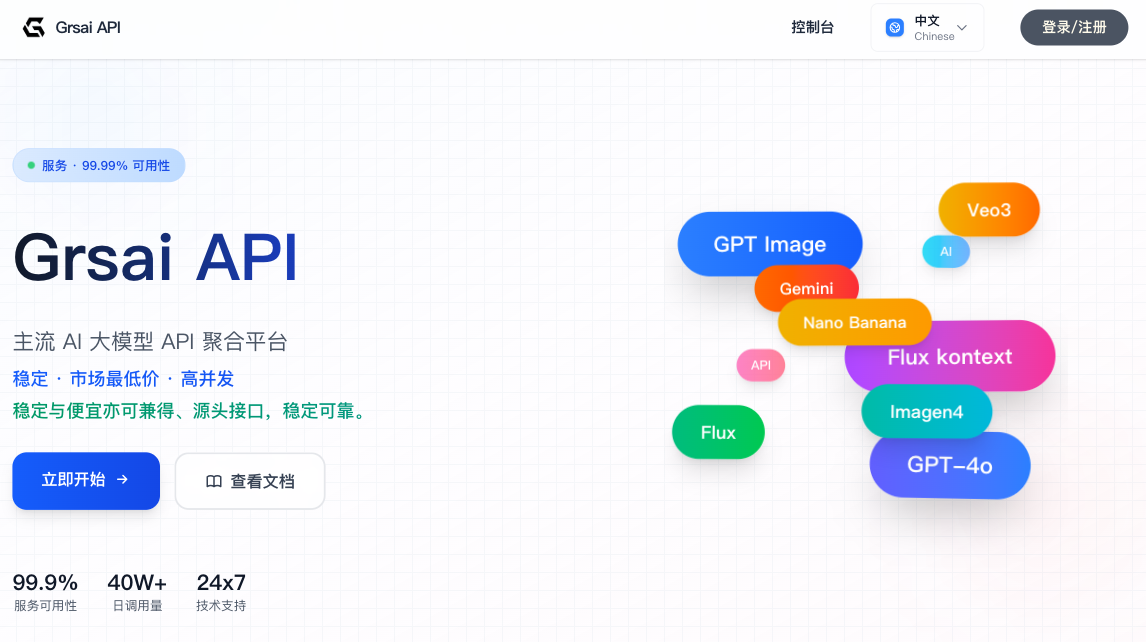 Grsai API

控制台

中文
Chinese

登录/注册

服务 · 99.99% 可用性

Grsai API

主流 AI 大模型 API 聚合平台

稳定 · 市场最低价 · 高并发

稳定与便宜亦可兼得、源头接口，稳定可靠。

立即开始 →

查看文档

99.9%
服务可用性

40W+
日调用量

24x7
技术支持

GPT Image

Veo3

AI

Gemini

Nano Banana

Flux kontext

API

Imagen4

Flux

GPT-4o